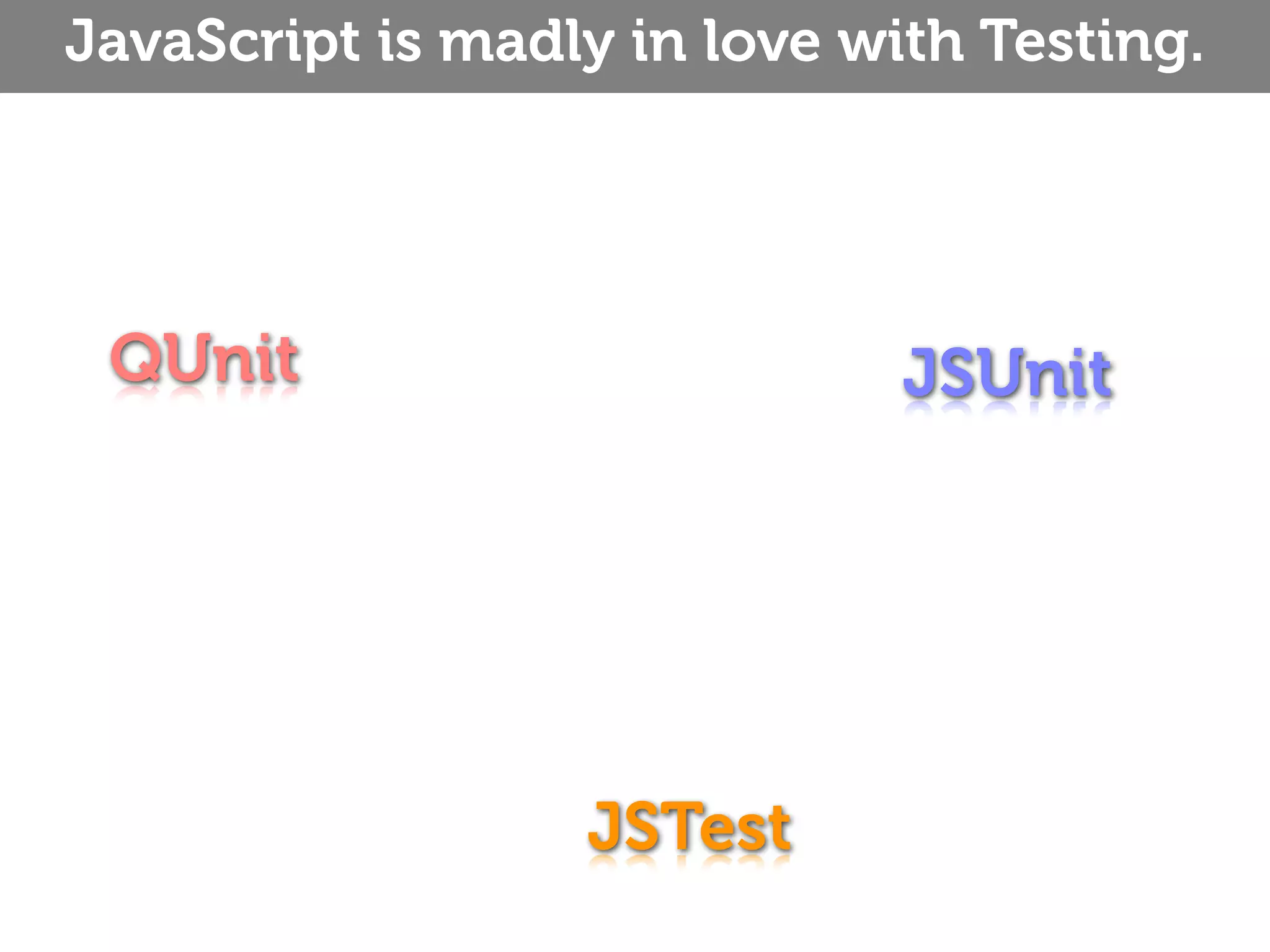 JavaScript is madly in love with Testing.

QUnit

JSUnit

JSTest